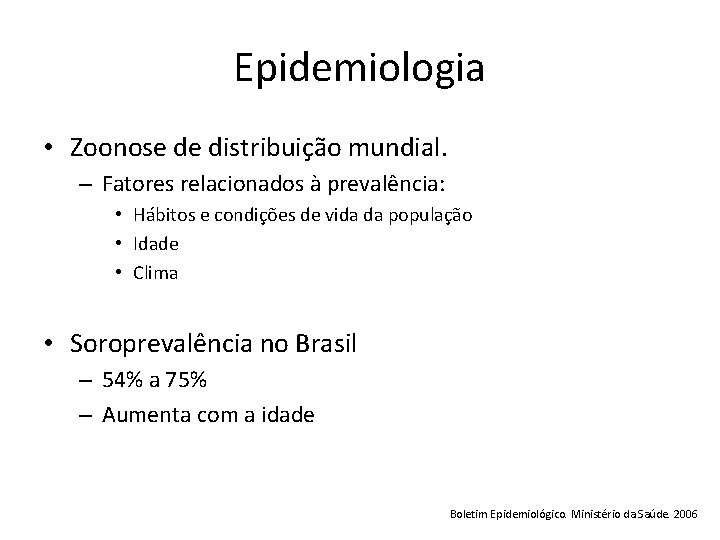 Epidemiologia

• Zoonose de distribuição mundial.
 – Fatores relacionados à prevalência:
  • Hábitos e condições de vida da população
  • Idade
  • Clima

• Soroprevalência no Brasil
 – 54% a 75%
 – Aumenta com a idade

Boletim Epidemiológico. Ministério da Saúde. 2006